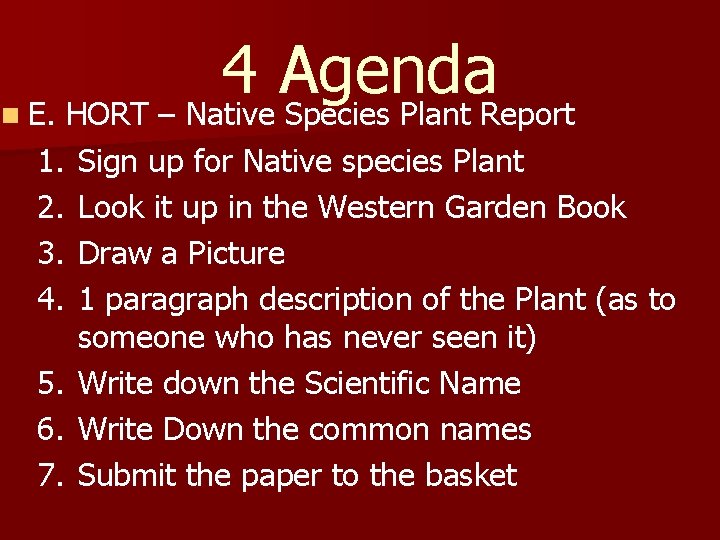 4 Agenda

E. HORT – Native Species Plant Report

1. Sign up for Native species Plant
2. Look it up in the Western Garden Book
3. Draw a Picture
4. 1 paragraph description of the Plant (as to someone who has never seen it)
5. Write down the Scientific Name
6. Write Down the common names
7. Submit the paper to the basket